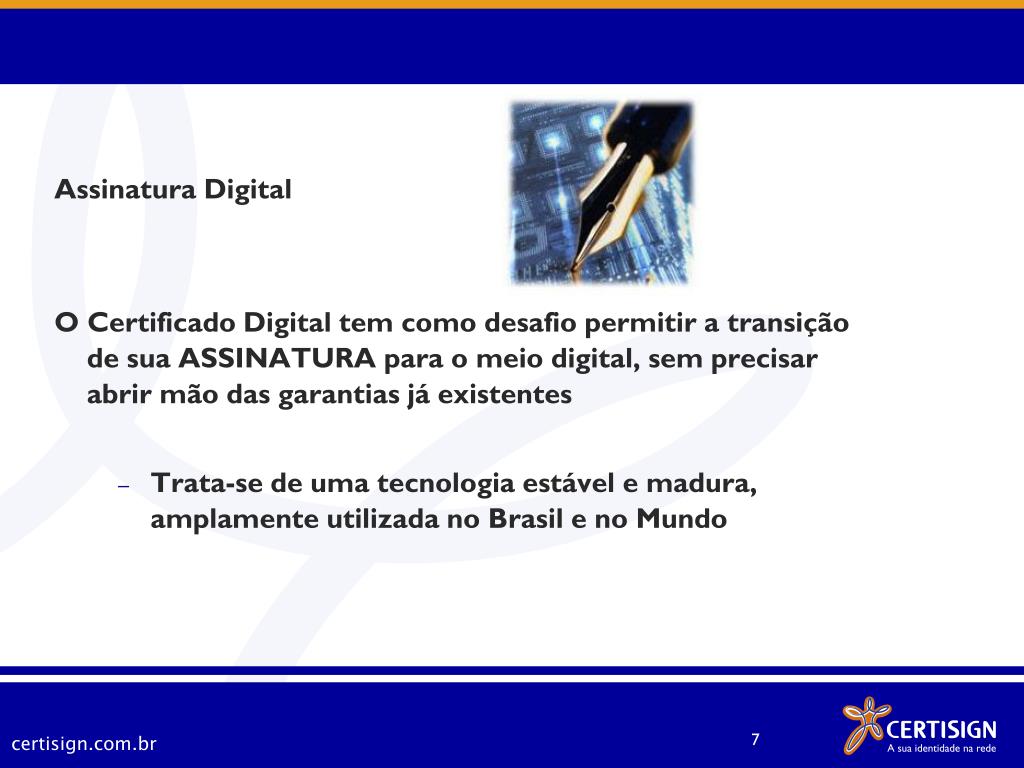 Assinatura Digital

O Certificado Digital tem como desafio permitir a transição de sua ASSINATURA para o meio digital, sem precisar abrir mão das garantias já existentes

– Trata-se de uma tecnologia estável e madura, amplamente utilizada no Brasil e no Mundo

certisign.com.br

7

CERTISIGN
A sua identidade na rede